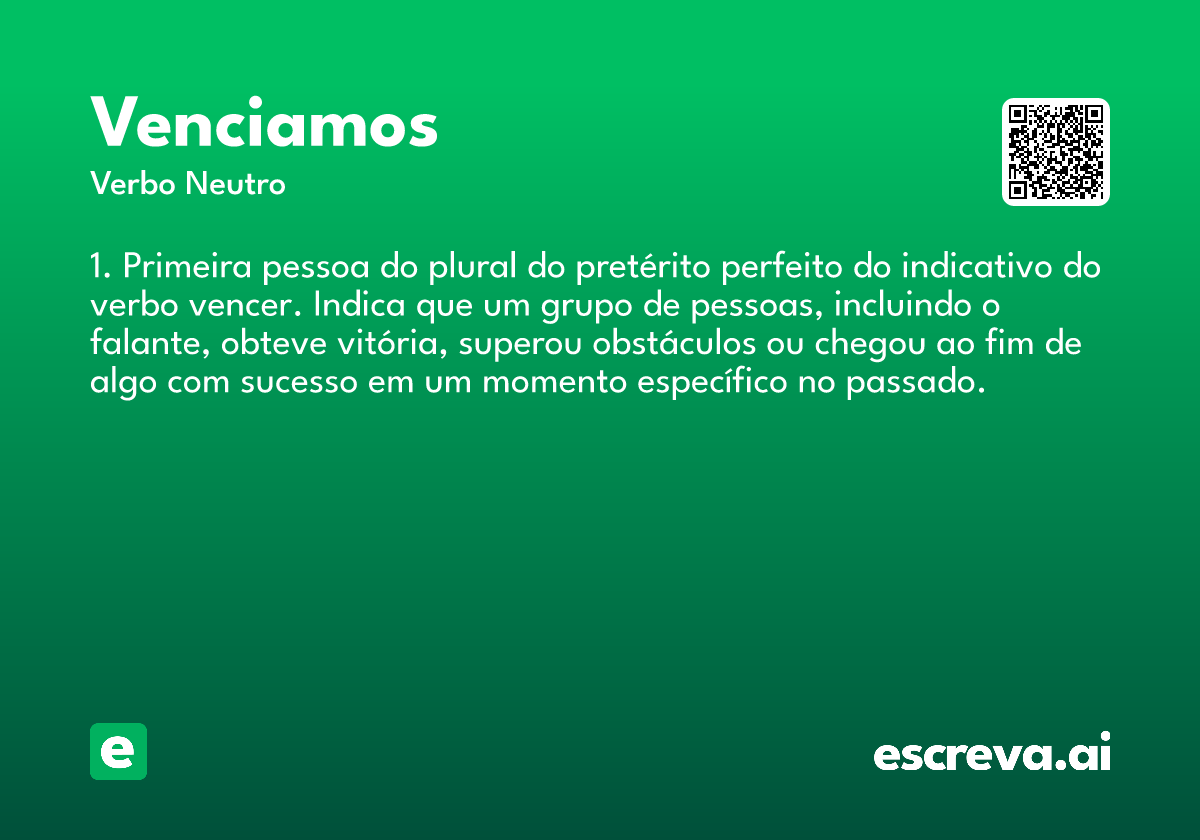 Venciamos
Verbo Neutro

1. Primeira pessoa do plural do pretérito perfeito do indicativo do verbo vencer. Indica que um grupo de pessoas, incluindo o falante, obteve vitória, superou obstáculos ou chegou ao fim de algo com sucesso em um momento específico no passado.

e

escreva.ai